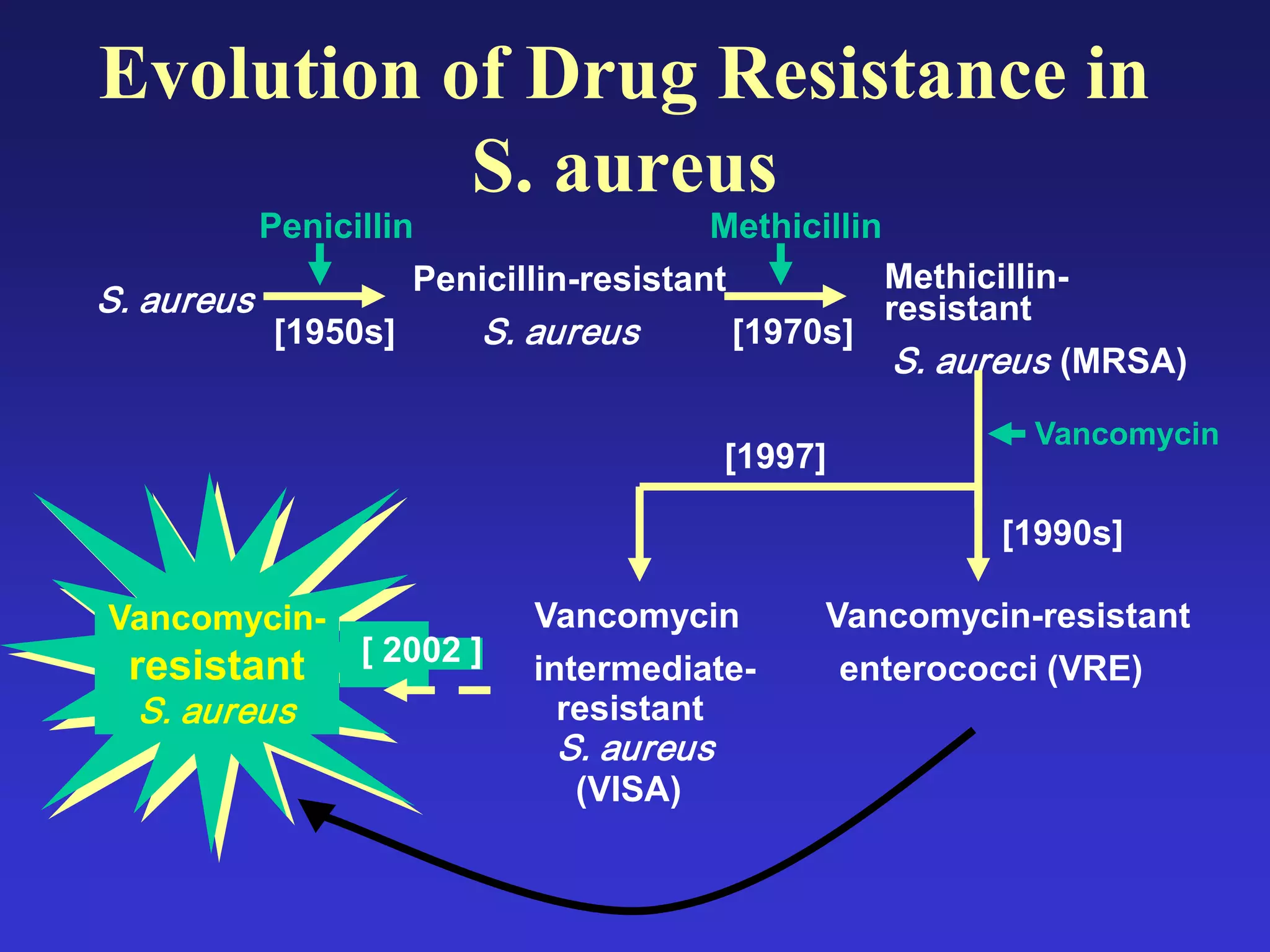 Evolution of Drug Resistance in S. aureus

Penicillin

S. aureus

[1950s]

Penicillin-resistant S. aureus

Methicillin

[1970s]

Methicillin-resistant S. aureus (MRSA)

Vancomycin

[1997]

[1990s]

Vancomycin-resistant S. aureus

[ 2002 ]

Vancomycin intermediate-resistant S. aureus (VISA)

Vancomycin-resistant enterococci (VRE)